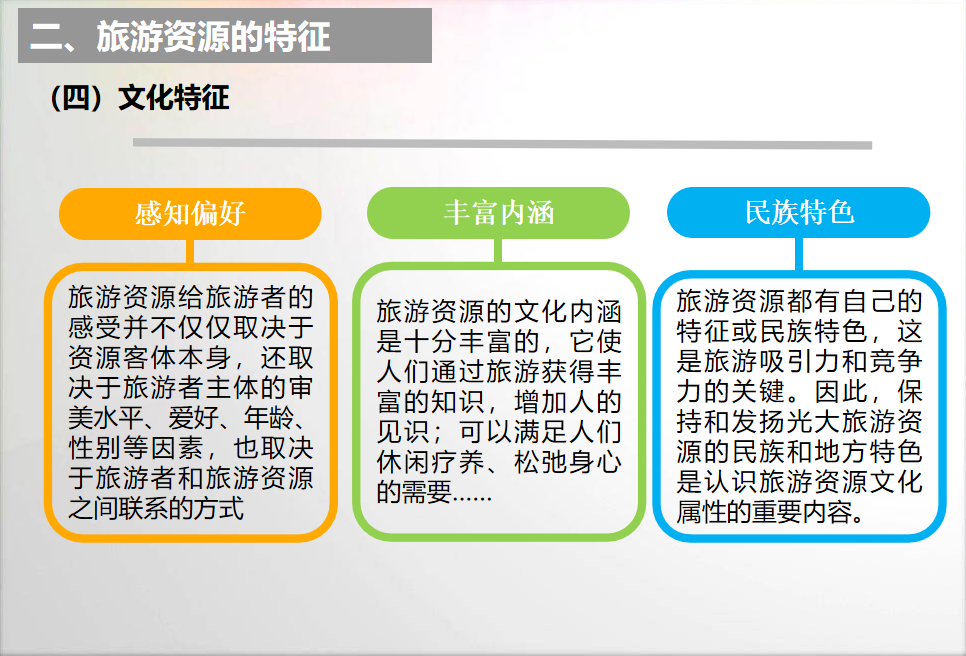 二、旅游资源的特征

（四）文化特征

感知偏好

旅游资源给旅游者的感受并不仅仅取决于资源客体本身，还取决于旅游者主体的审美水平、爱好、年龄、性别等因素，也取决于旅游者和旅游资源之间联系的方式

丰富内涵

旅游资源的文化内涵是十分丰富的，它使人们通过旅游获得丰富的知识，增加人的见识；可以满足人们休闲疗养、松弛身心的需要……

民族特色

旅游资源都有自己的特征或民族特色，这是旅游吸引力和竞争力的关键。因此，保持和发扬光大旅游资源的民族和地方特色是认识旅游资源文化属性的重要内容。